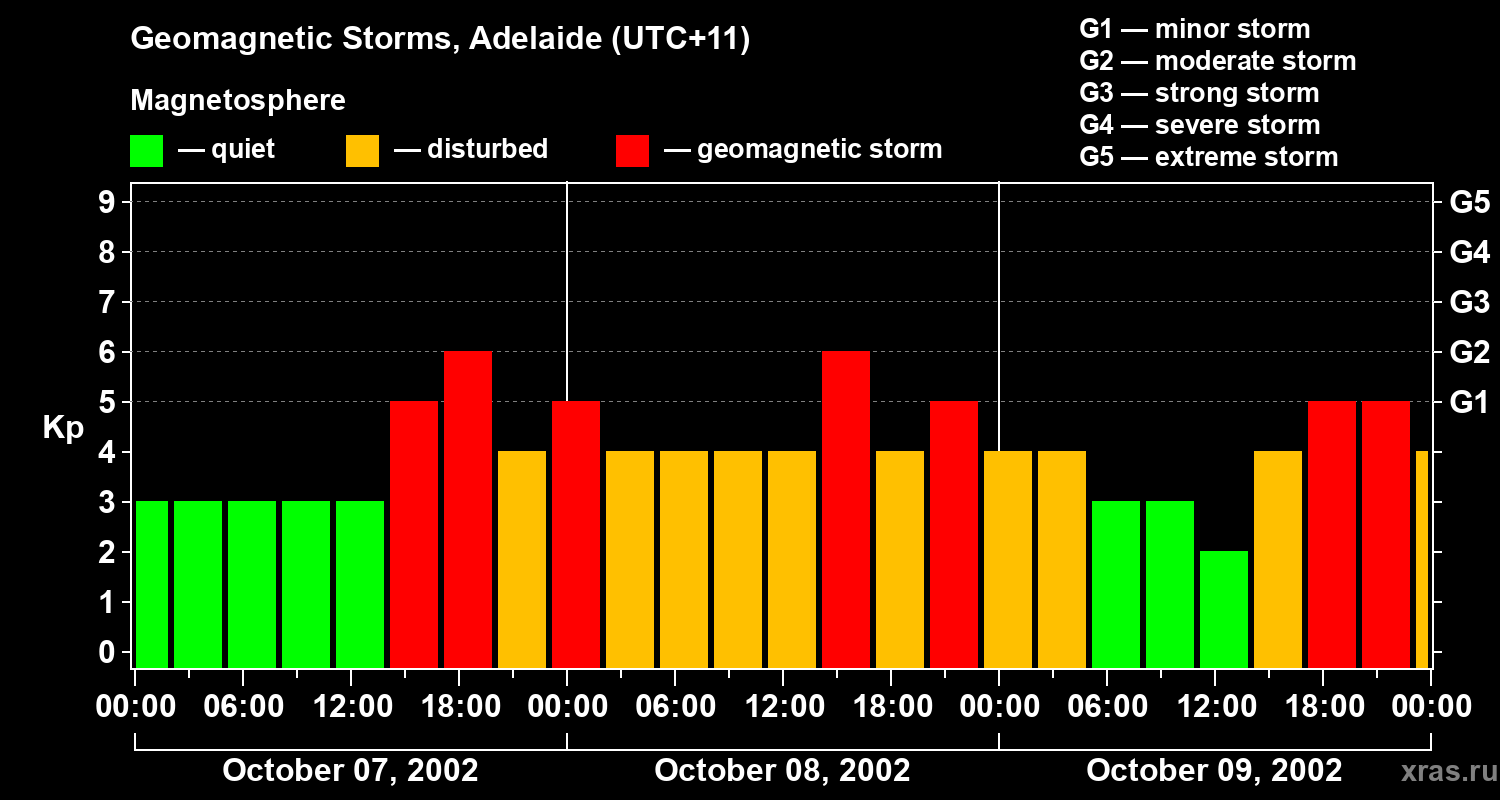 Geomagnetic Storms, Adelaide (UTC+11)

Magnetosphere

— quiet — disturbed — geomagnetic storm

G1 — minor storm
G2 — moderate storm
G3 — strong storm
G4 — severe storm
G5 — extreme storm

Kp

9
8
7
6
5
4
3
2
1
0

G5
G4
G3
G2
G1

00:00 06:00 12:00 18:00 00:00 06:00 12:00 18:00 00:00 06:00 12:00 18:00 00:00

October 07, 2002
October 08, 2002
October 09, 2002

xras.ru